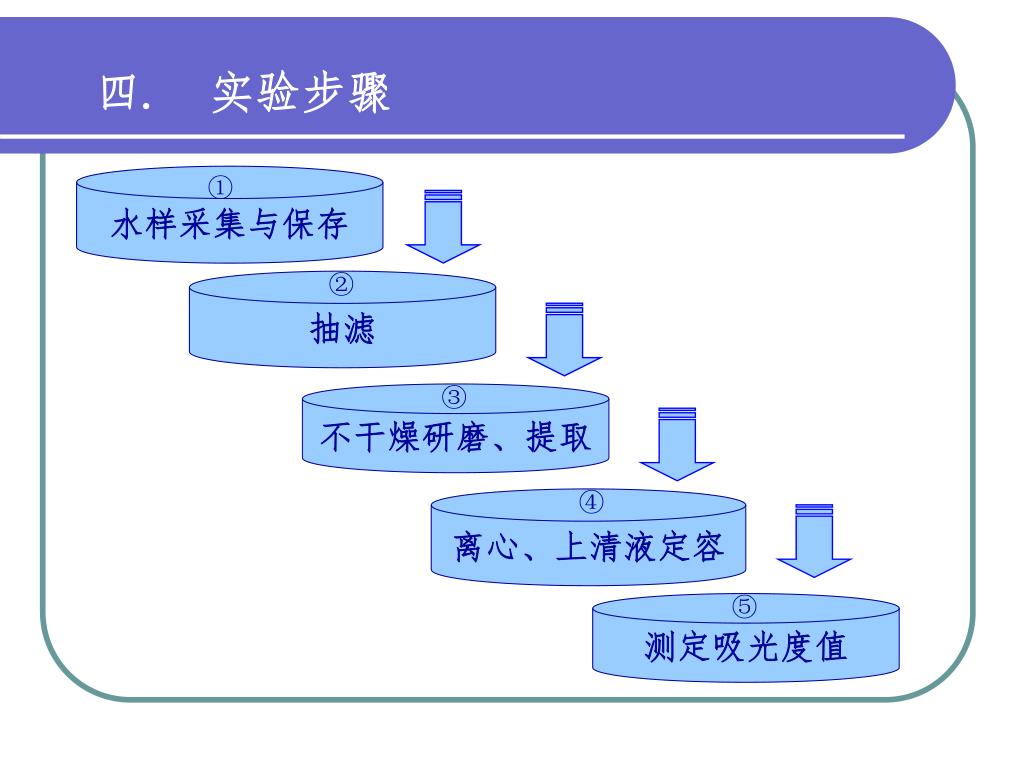 四. 实验步骤

①
水样采集与保存

②
抽滤

③
不干燥研磨、提取

④
离心、上清液定容

⑤
测定吸光度值